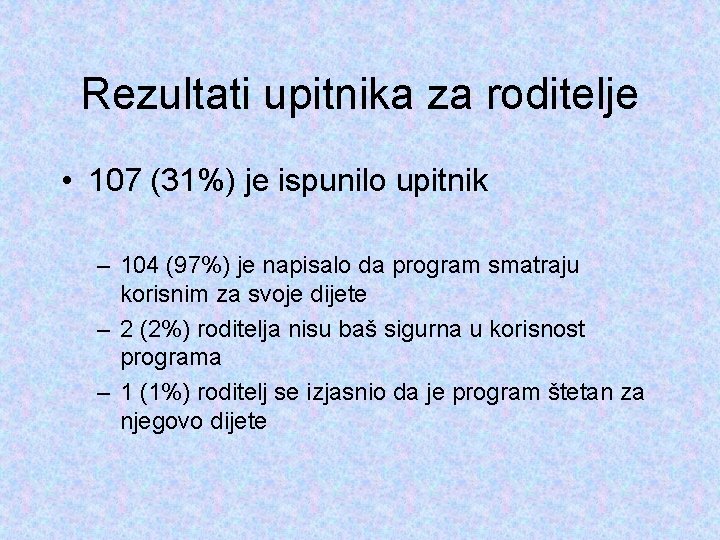 Rezultati upitnika za roditelje

• 107 (31%) je ispunilo upitnik

– 104 (97%) je napisalo da program smatraju korisnim za svoje dijete
– 2 (2%) roditelja nisu baš sigurna u korisnost programa
– 1 (1%) roditelj se izjasnio da je program štetan za njegovo dijete